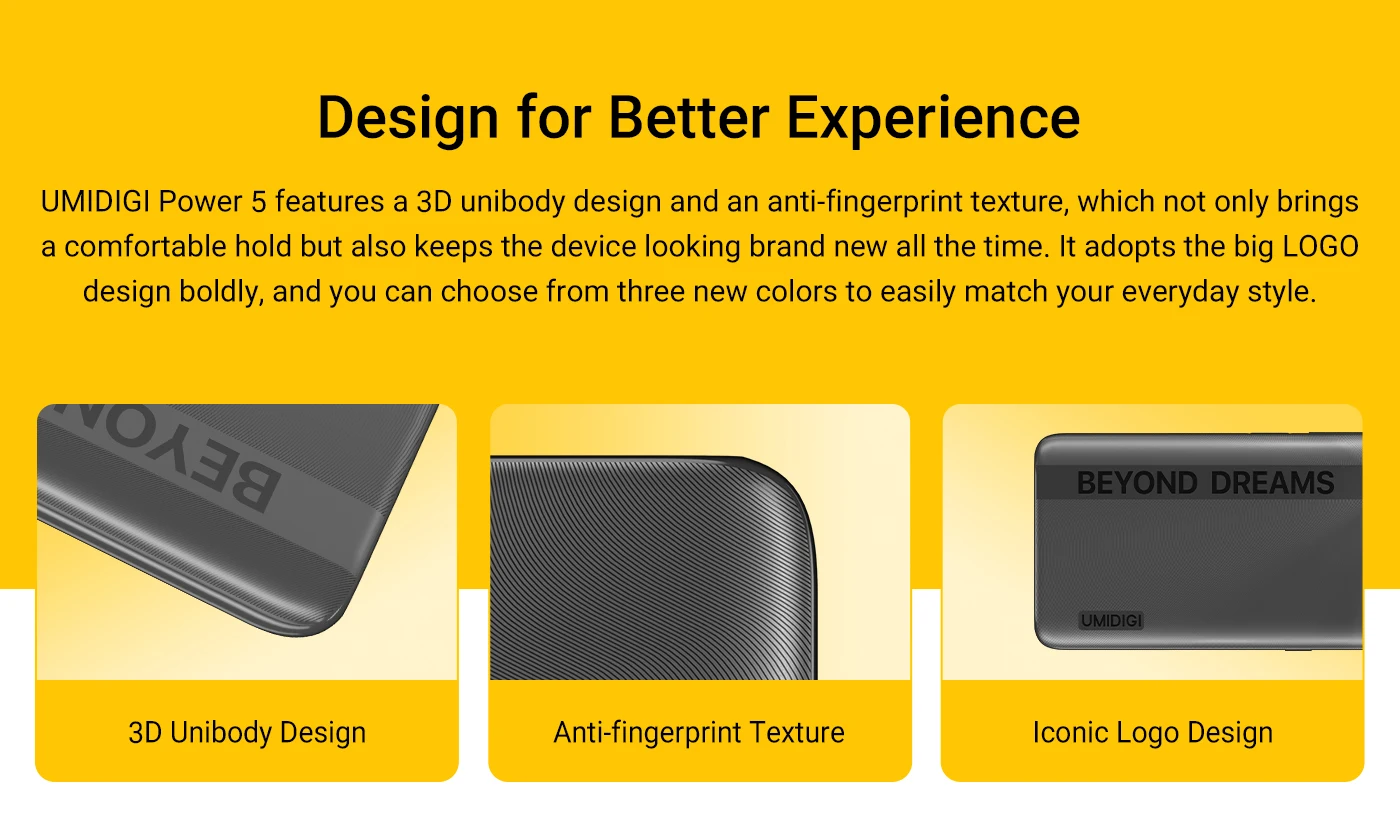 Design for Better Experience

UMIDIGI Power 5 features a 3D unibody design and an anti-fingerprint texture, which not only brings a comfortable hold but also keeps the device looking brand new all the time. It adopts the big LOGO design boldly, and you can choose from three new colors to easily match your everyday style.

BEYON

3D Unibody Design

Anti-fingerprint Texture

BEYOND DREAMS

UMIDIGI

Iconic Logo Design